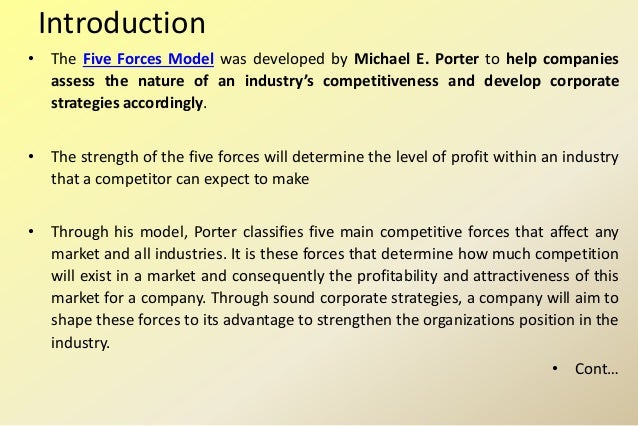 Introduction

• The Five Forces Model was developed by Michael E. Porter to help companies assess the nature of an industry's competitiveness and develop corporate strategies accordingly.

• The strength of the five forces will determine the level of profit within an industry that a competitor can expect to make

• Through his model, Porter classifies five main competitive forces that affect any market and all industries. It is these forces that determine how much competition will exist in a market and consequently the profitability and attractiveness of this market for a company. Through sound corporate strategies, a company will aim to shape these forces to its advantage to strengthen the organizations position in the industry.

• Cont…